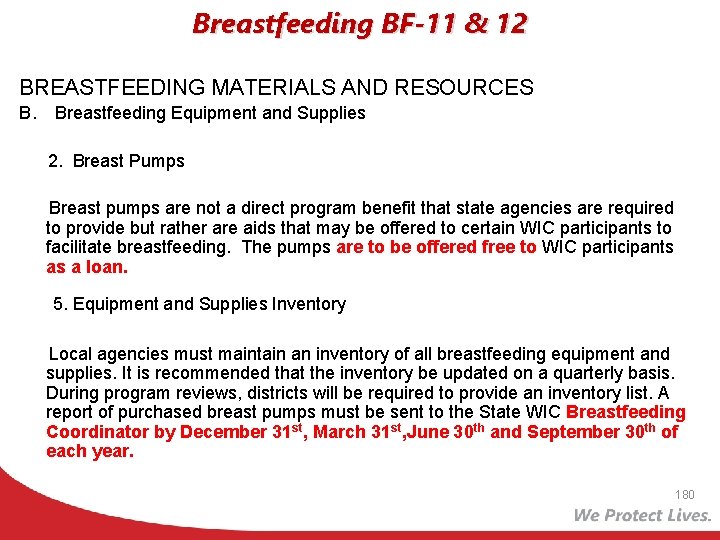 Breastfeeding BF-11 & 12

BREASTFEEDING MATERIALS AND RESOURCES
B. Breastfeeding Equipment and Supplies

2. Breast Pumps

Breast pumps are not a direct program benefit that state agencies are required to provide but rather are aids that may be offered to certain WIC participants to facilitate breastfeeding. The pumps are to be offered free to WIC participants as a loan.

5. Equipment and Supplies Inventory

Local agencies must maintain an inventory of all breastfeeding equipment and supplies. It is recommended that the inventory be updated on a quarterly basis. During program reviews, districts will be required to provide an inventory list. A report of purchased breast pumps must be sent to the State WIC Breastfeeding Coordinator by December 31$^{st}$, March 31$^{st}$,June 30$^{th}$ and September 30$^{th}$ of each year.

180

We Protect Lives.